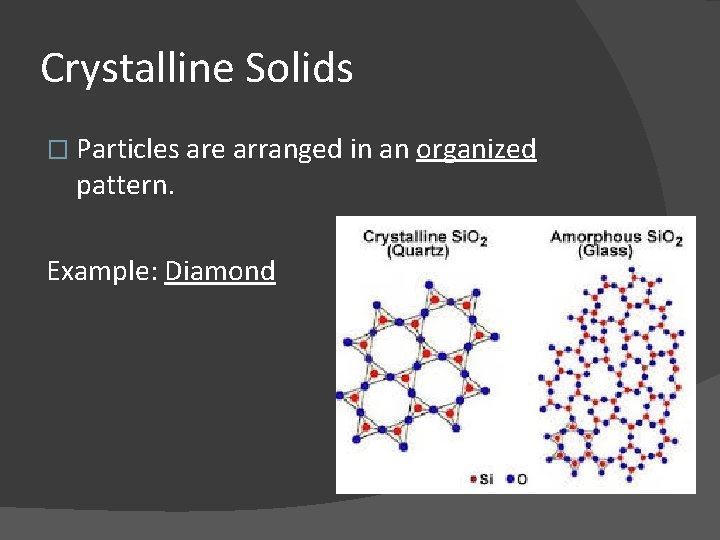 Crystalline Solids

□ Particles are arranged in an organized pattern.

Example: Diamond

Crystalline $SiO_2$ (Quartz)

Amorphous $SiO_2$ (Glass)

Si O